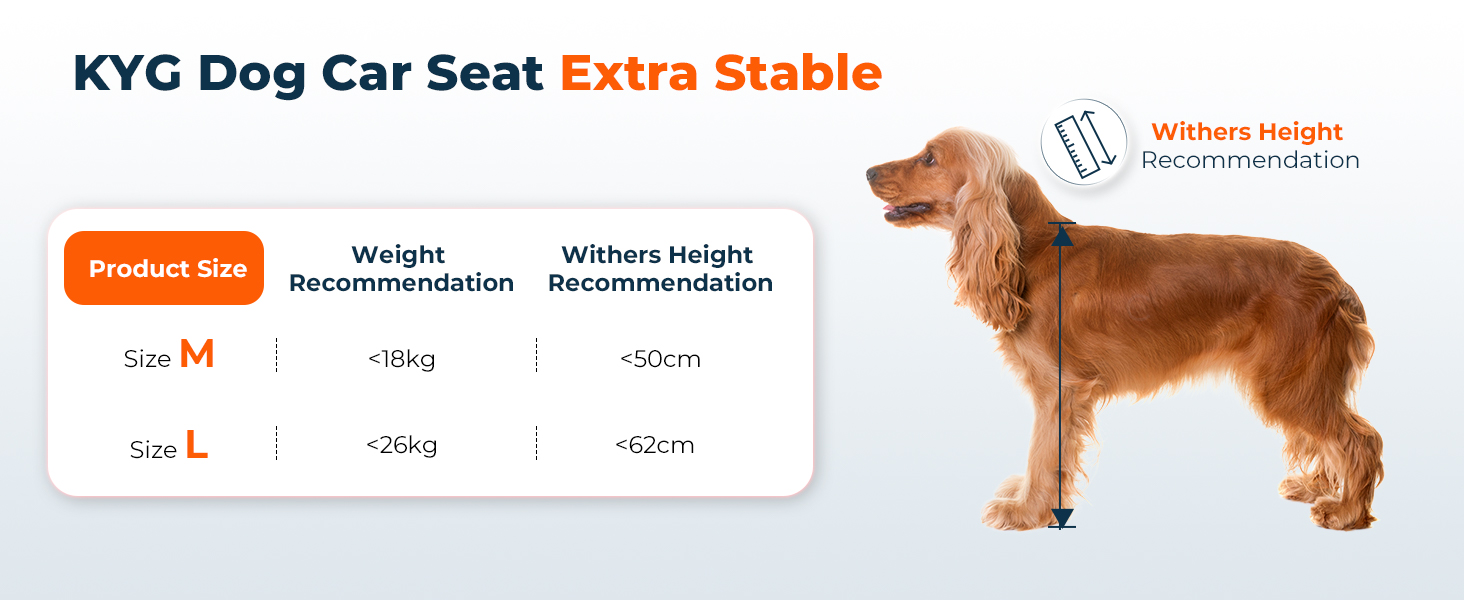 KYG Dog Car Seat Extra Stable

| Product Size | Weight Recommendation | Withers Height Recommendation |
|---|---|---|
| Size M | <18kg | <50cm |
| Size L | <26kg | <62cm |

Withers Height Recommendation